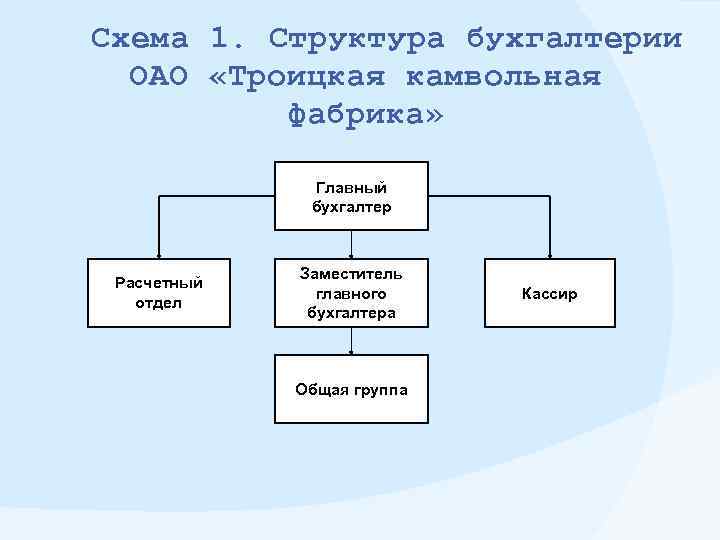 Схема 1. Структура бухгалтерии ОАО «Троицкая камвольная фабрика»

Главный бухгалтер

Расчетный отдел

Заместитель главного бухгалтера

Кассир

Общая группа